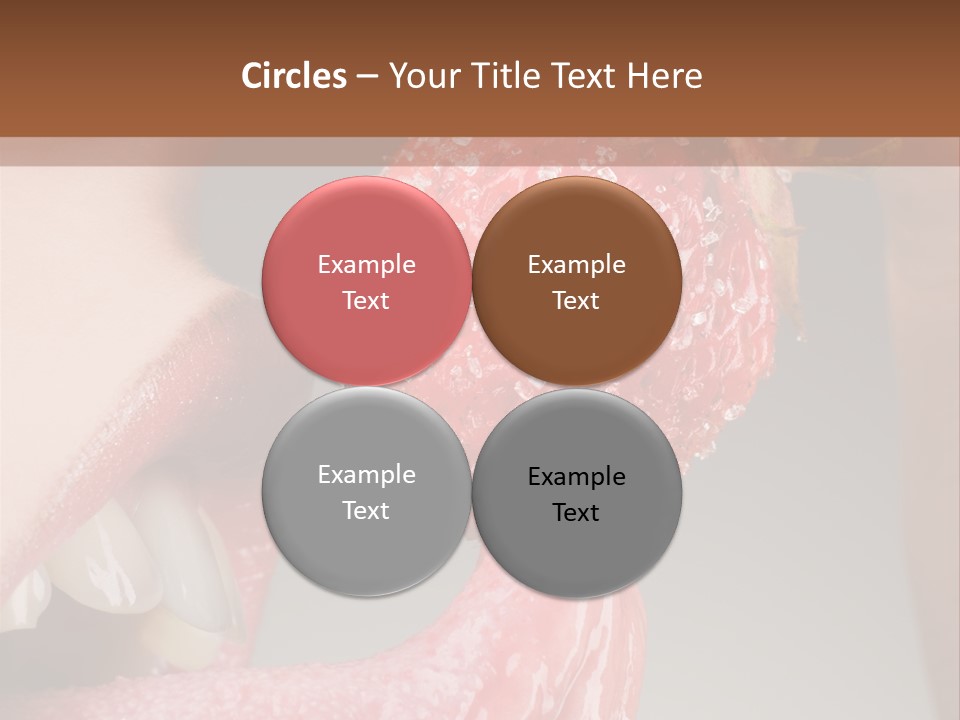 Circles – Your Title Text Here

Example Text

Example Text

Example Text

Example Text